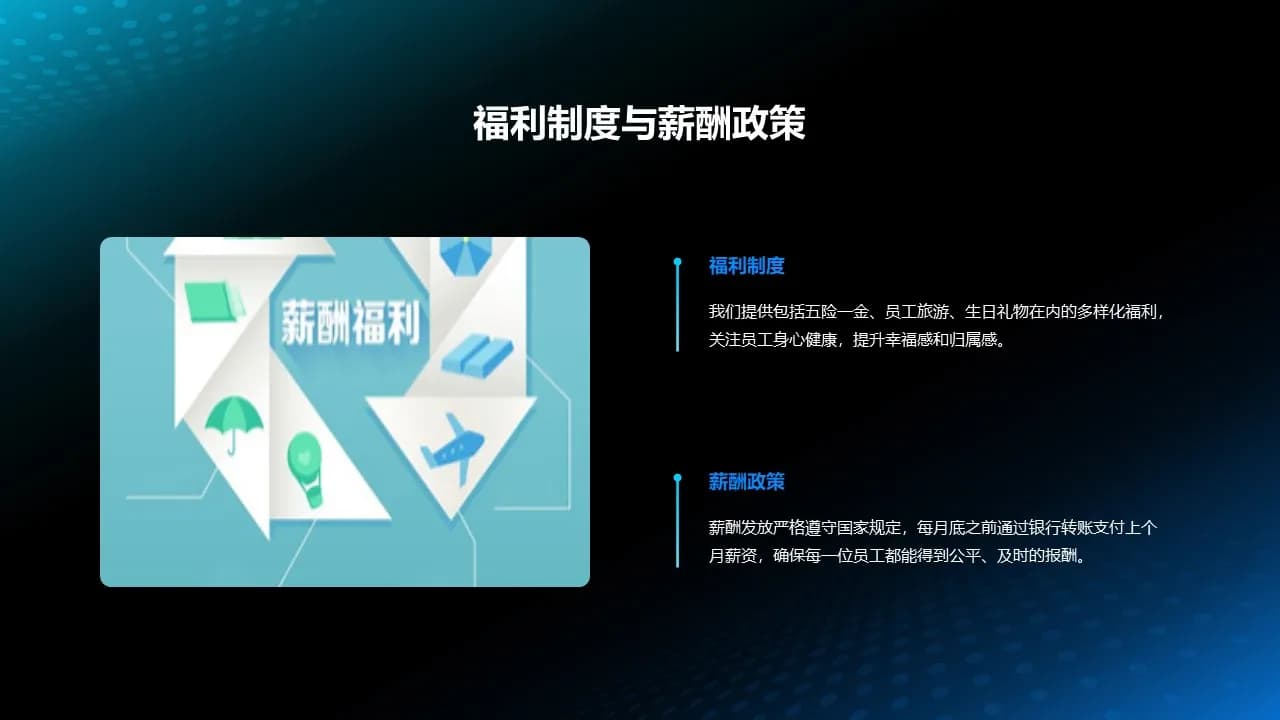 福利制度与薪酬政策

薪酬福利

福利制度

我们提供包括五险一金、员工旅游、生日礼物在内的多样化福利，关注员工身心健康，提升幸福感和归属感。

薪酬政策

薪酬发放严格遵守国家规定，每月底之前通过银行转账支付上个月薪资，确保每一位员工都能得到公平、及时的报酬。